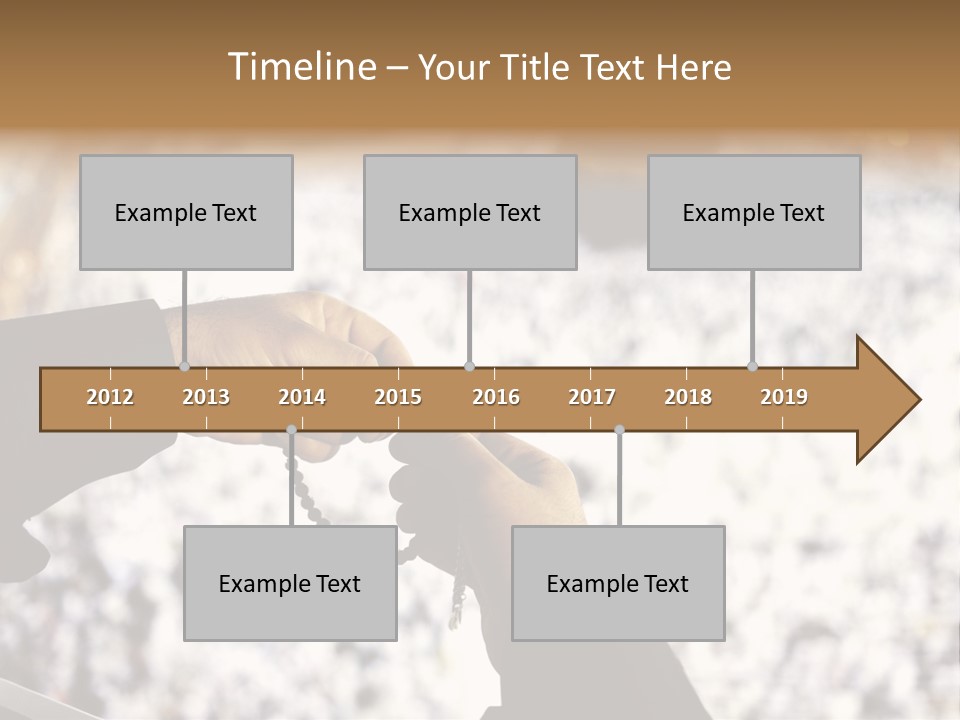 Timeline – Your Title Text Here

Example Text

Example Text

Example Text

2012 2013 2014 2015 2016 2017 2018 2019

Example Text

Example Text